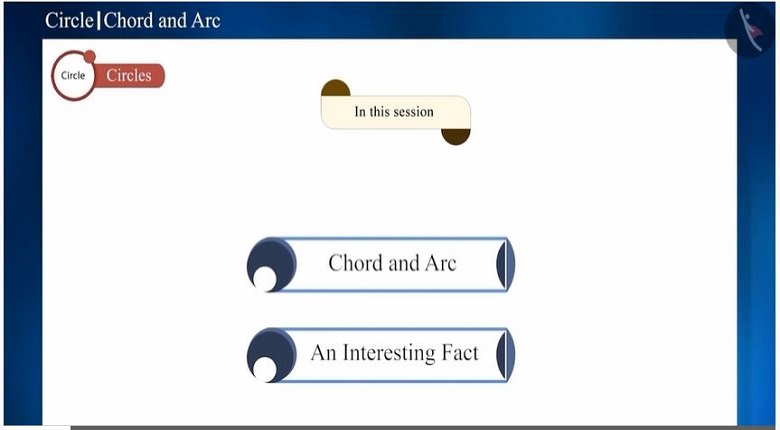 Circle | Chord and Arc

Circle Circles

In this session

Chord and Arc

An Interesting Fact